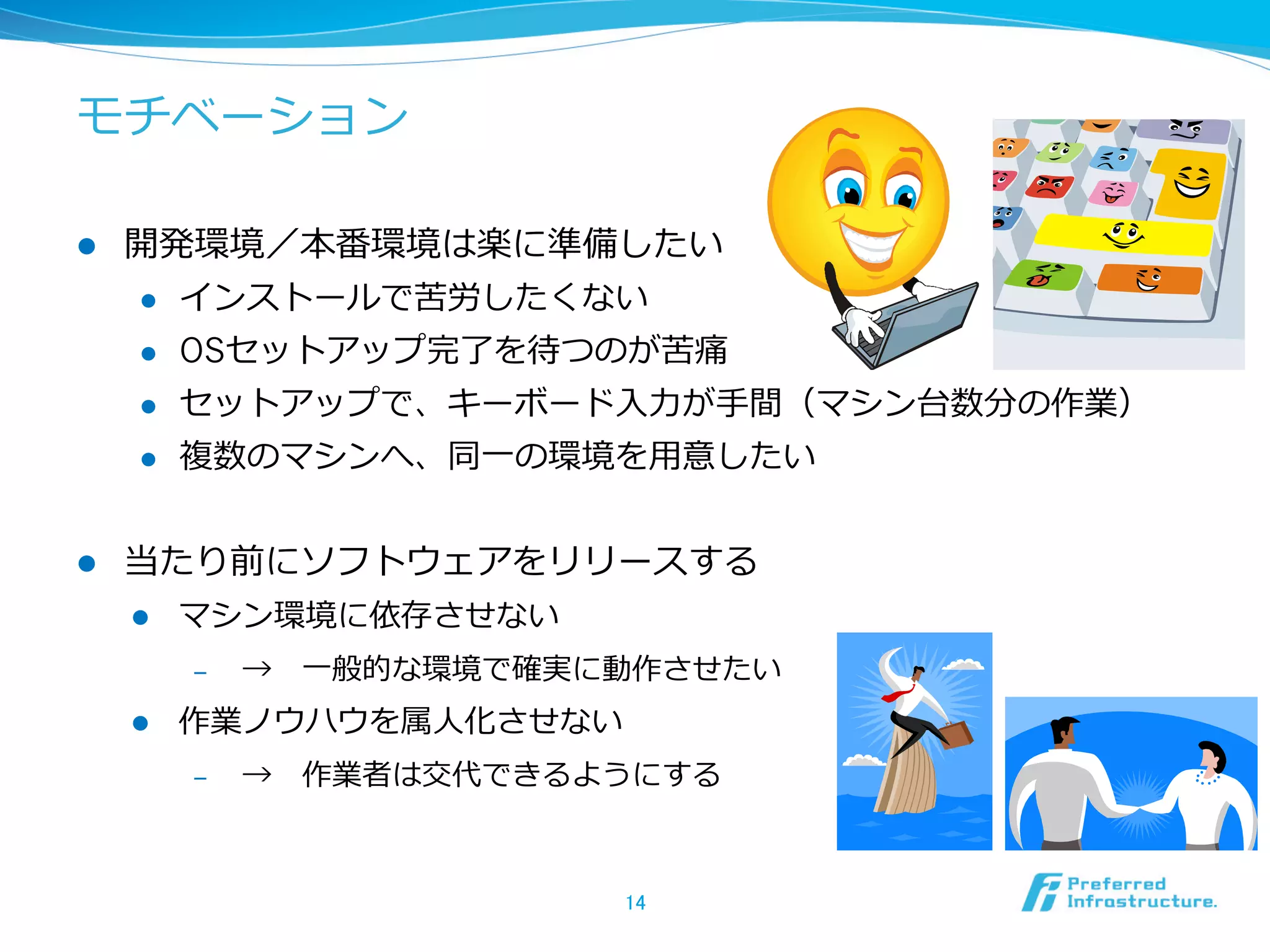 モチベーション

● 開発環境／本番環境は楽に準備したい
 ● インストールで苦労したくない
 ● OSセットアップ完了を待つのが苦痛
 ● セットアップで、キーボード入力が手間（マシン台数分の作業）
 ● 複数のマシンへ、同一の環境を用意したい

● 当たり前にソフトウェアをリリースする
 ● マシン環境に依存させない
  – → 一般的な環境で確実に動作させたい
 ● 作業ノウハウを属人化させない
  – → 作業者は交代できるようにする

14

Preferred Infrastructure.